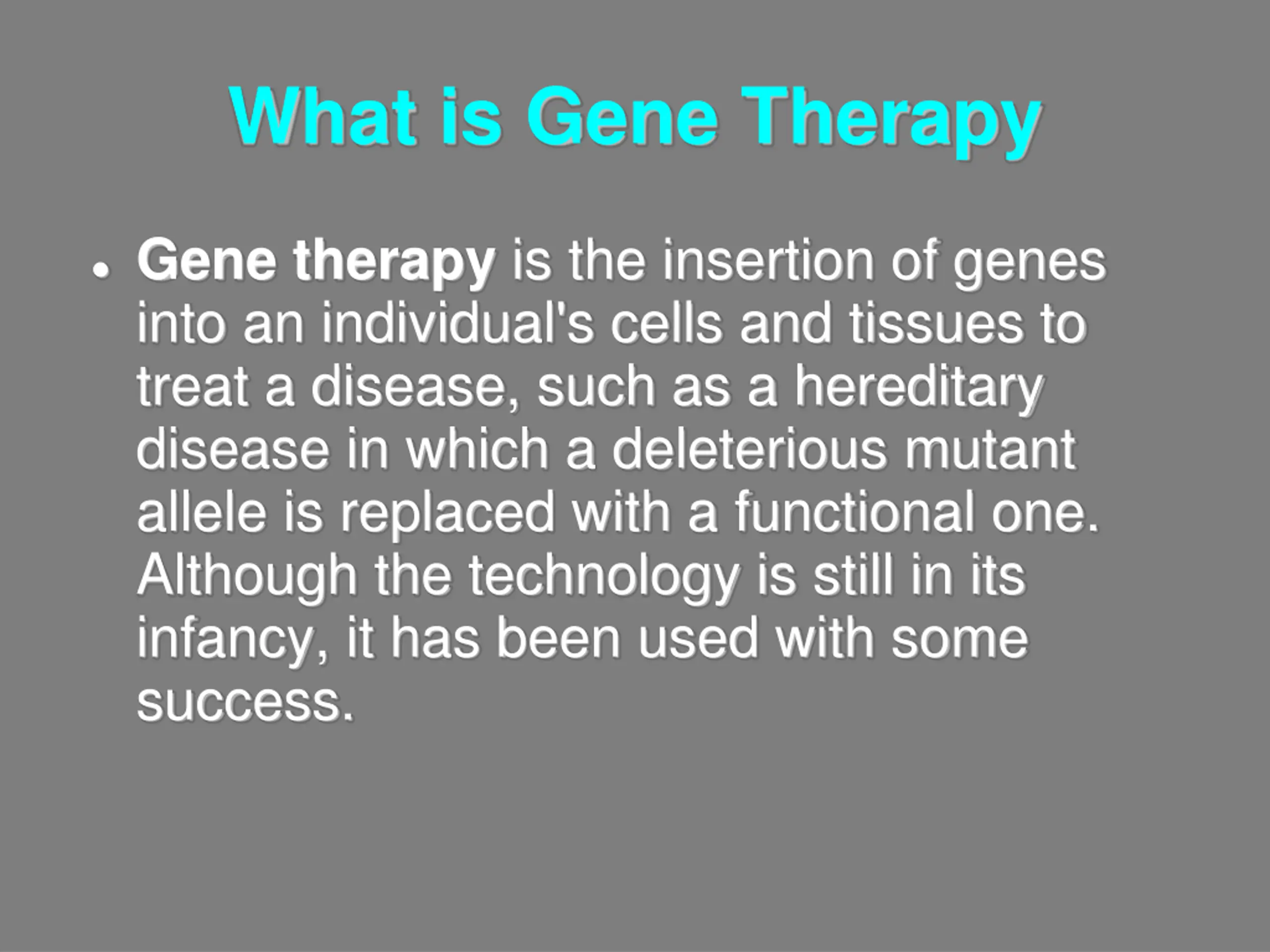 What is Gene Therapy

• Gene therapy is the insertion of genes into an individual's cells and tissues to treat a disease, such as a hereditary disease in which a deleterious mutant allele is replaced with a functional one. Although the technology is still in its infancy, it has been used with some success.